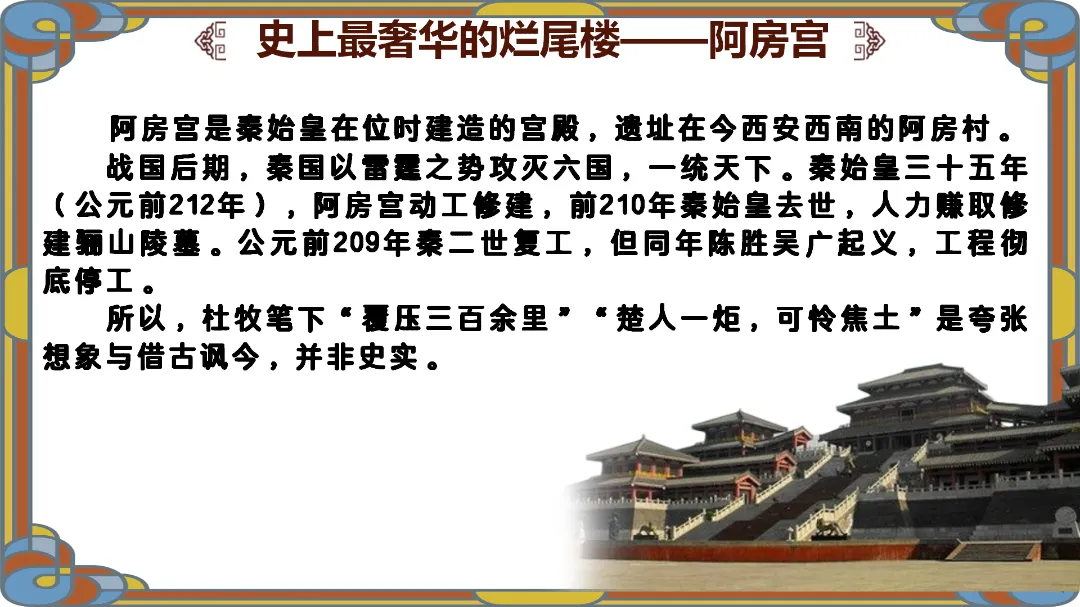 史上最奢华的烂尾楼——阿房宫

阿房宫是秦始皇在位时建造的宫殿，遗址在今西安西南的阿房村。

战国后期，秦国以雷霆之势攻灭六国，一统天下。秦始皇三十五年（公元前212年），阿房宫动工修建，前210年秦始皇去世，人力赚取修建骊山陵墓。公元前209年秦二世复工，但同年陈胜吴广起义，工程彻底停工。

所以，杜牧笔下“覆压三百余里”“楚人一炬，可怜焦土”是夸张想象与借古讽今，并非史实。